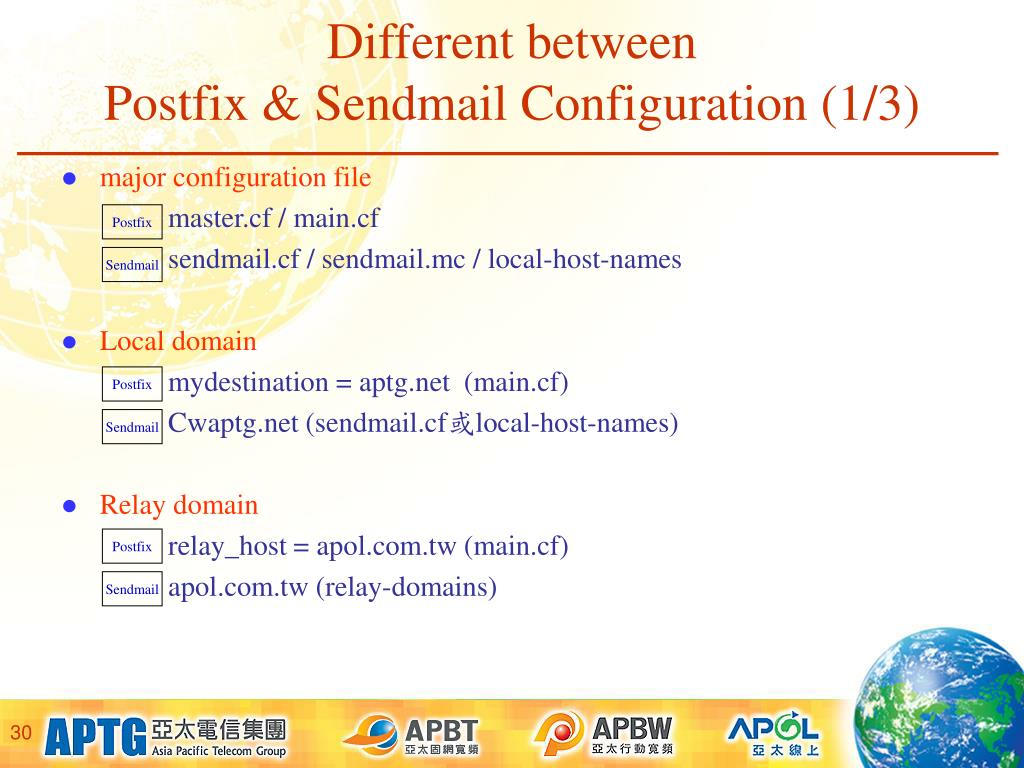 Different between
Postfix & Sendmail Configuration (1/3)

● major configuration file
Postfix master.cf / main.cf
Sendmail sendmail.cf / sendmail.mc / local-host-names

● Local domain
Postfix mydestination = aptg.net (main.cf)
Sendmail Cwaptg.net (sendmail.cf或local-host-names)

● Relay domain
Postfix relay_host = apol.com.tw (main.cf)
Sendmail apol.com.tw (relay-domains)

30 APTG 亞太電信集團 Asia Pacific Telecom Group APBT 亞太固網寬頻 APBW 亞太行動寬頻 APOL 亞太線上